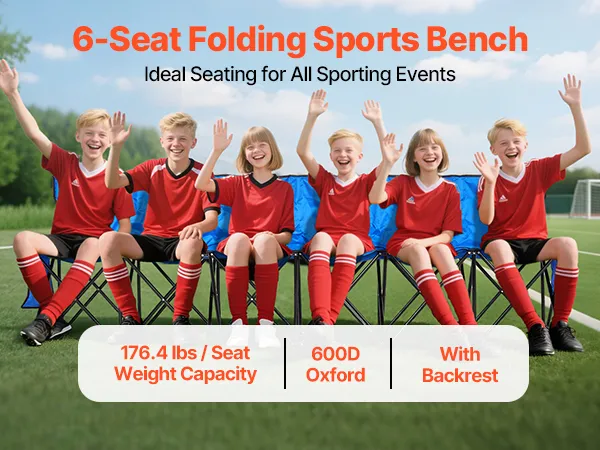 6-Seat Folding Sports Bench

Ideal Seating for All Sporting Events

176.4 lbs / Seat Weight Capacity

600D Oxford

With Backrest